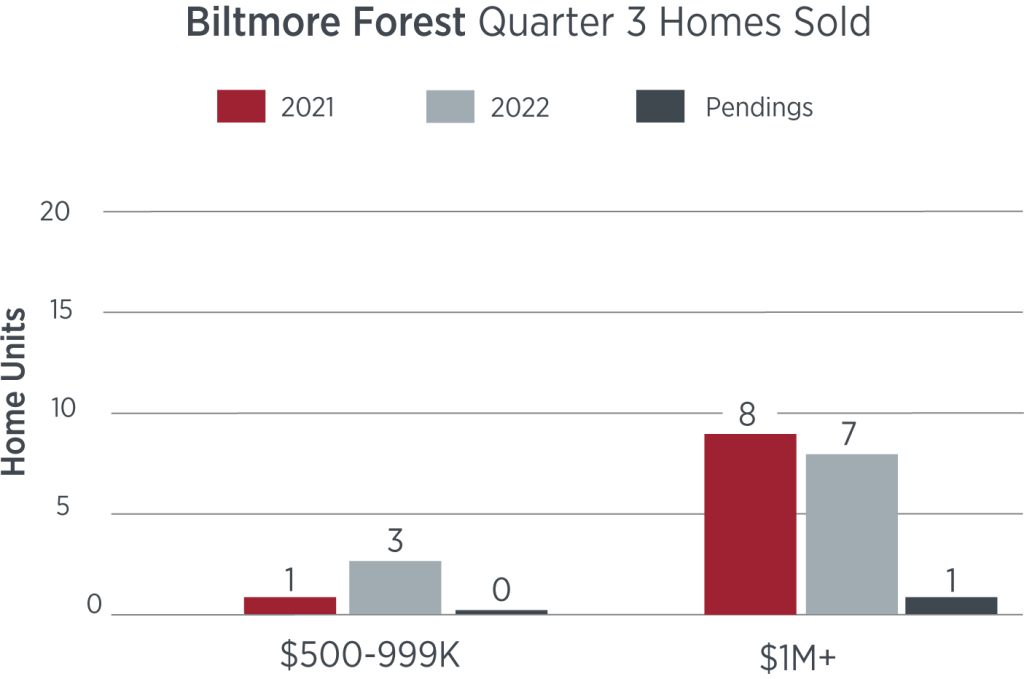 Biltmore Forest Quarter 3 Homes Sold

2021 2022 Pendings

Home Units

20
15
10
5
0

1 3 0
8 7 1

\$500-999K
\$1M+